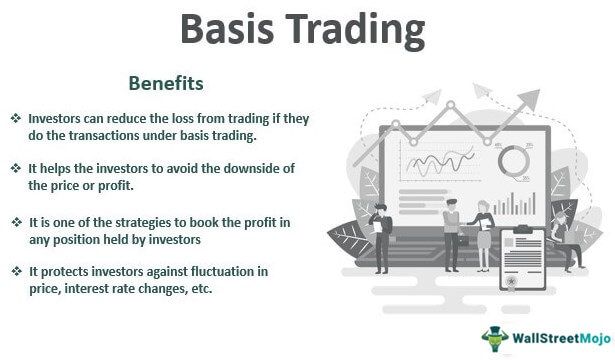 Basis Trading

Benefits

❖ Investors can reduce the loss from trading if they do the transactions under basis trading.

❖ It helps the investors to avoid the downside of the price or profit.

❖ It is one of the strategies to book the profit in any position held by investors

❖ It protects investors against fluctuation in price, interest rate changes, etc.

40%
25%
35%

WallStreetMojo